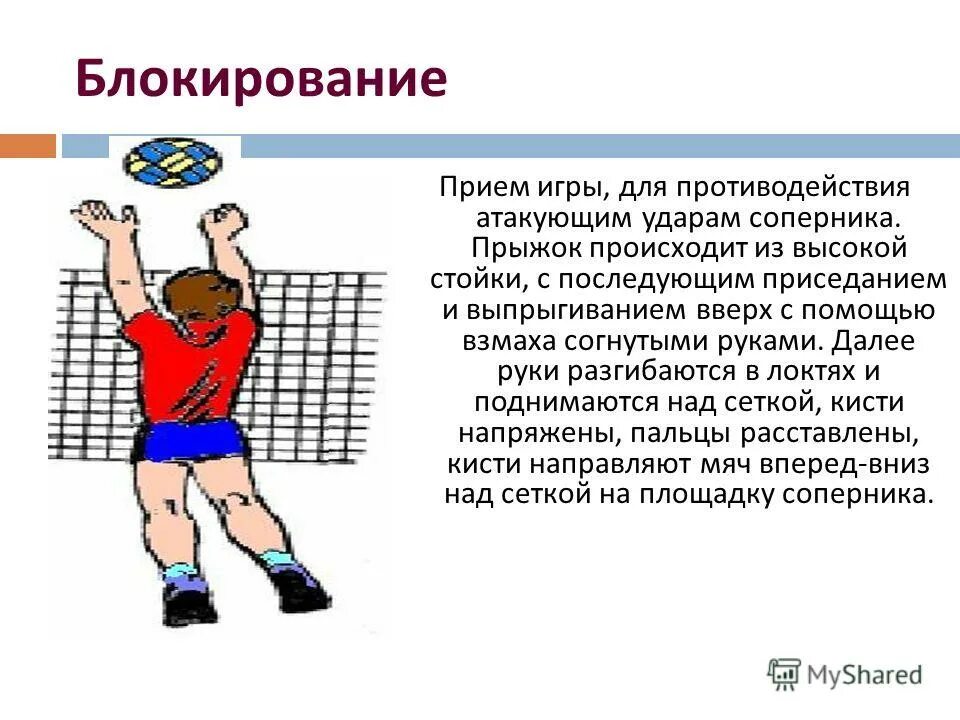 Блокирование

Прием игры, для противодействия атакующим ударам соперника. Прыжок происходит из высокой стойки, с последующим приседанием и выпрыгиванием вверх с помощью взмаха согнутыми руками. Далее руки разгибаются в локтях и поднимаются над сеткой, кисти напряжены, пальцы расставлены, кисти направляют мяч вперед-вниз над сеткой на площадку соперника.

MyShared